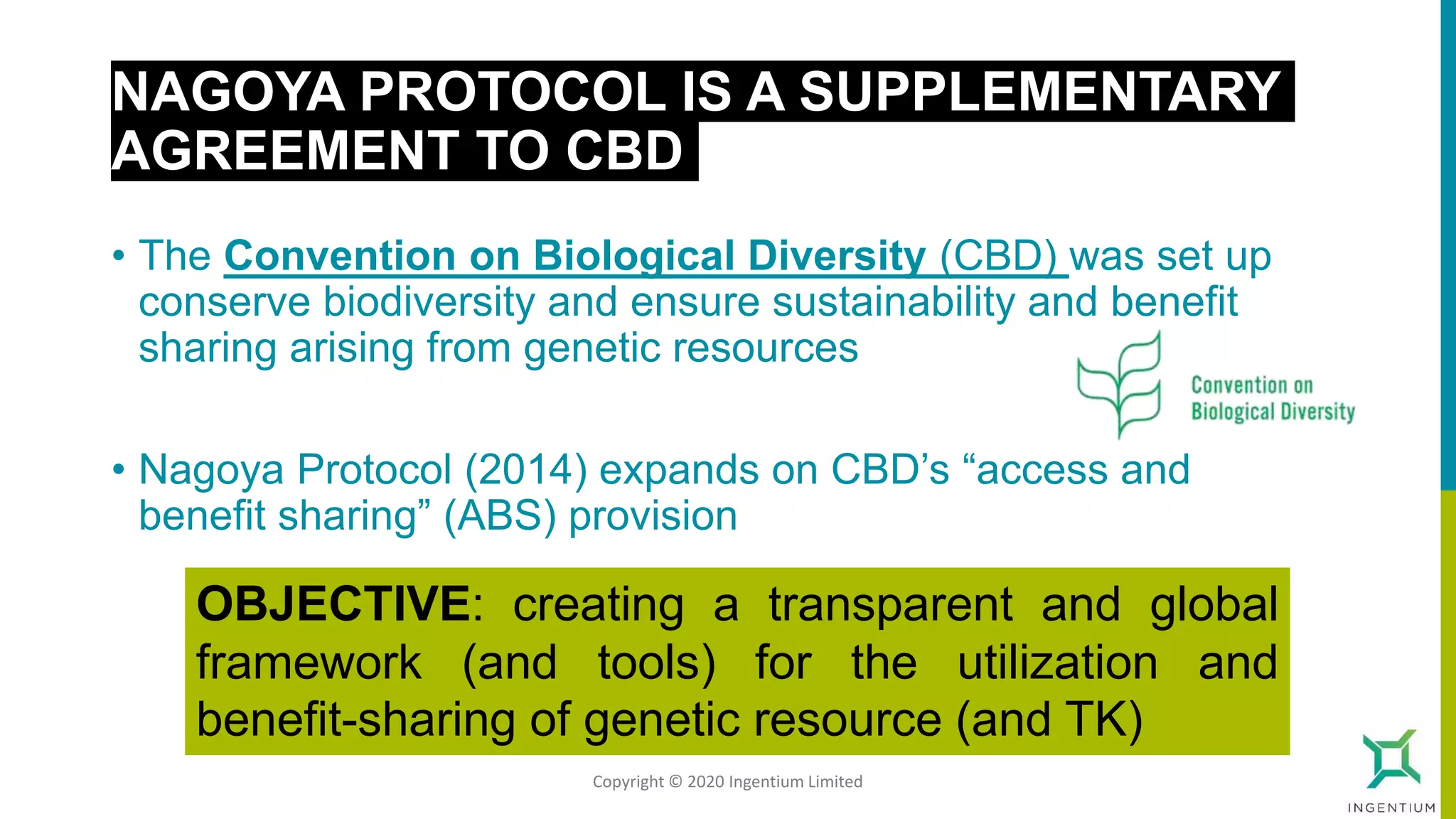 NAGOYA PROTOCOL IS A SUPPLEMENTARY AGREEMENT TO CBD

• The Convention on Biological Diversity (CBD) was set up conserve biodiversity and ensure sustainability and benefit sharing arising from genetic resources

Convention on Biological Diversity

• Nagoya Protocol (2014) expands on CBD's "access and benefit sharing" (ABS) provision

OBJECTIVE: creating a transparent and global framework (and tools) for the utilization and benefit-sharing of genetic resource (and TK)

Copyright © 2020 Ingentium Limited

INGENTIUM